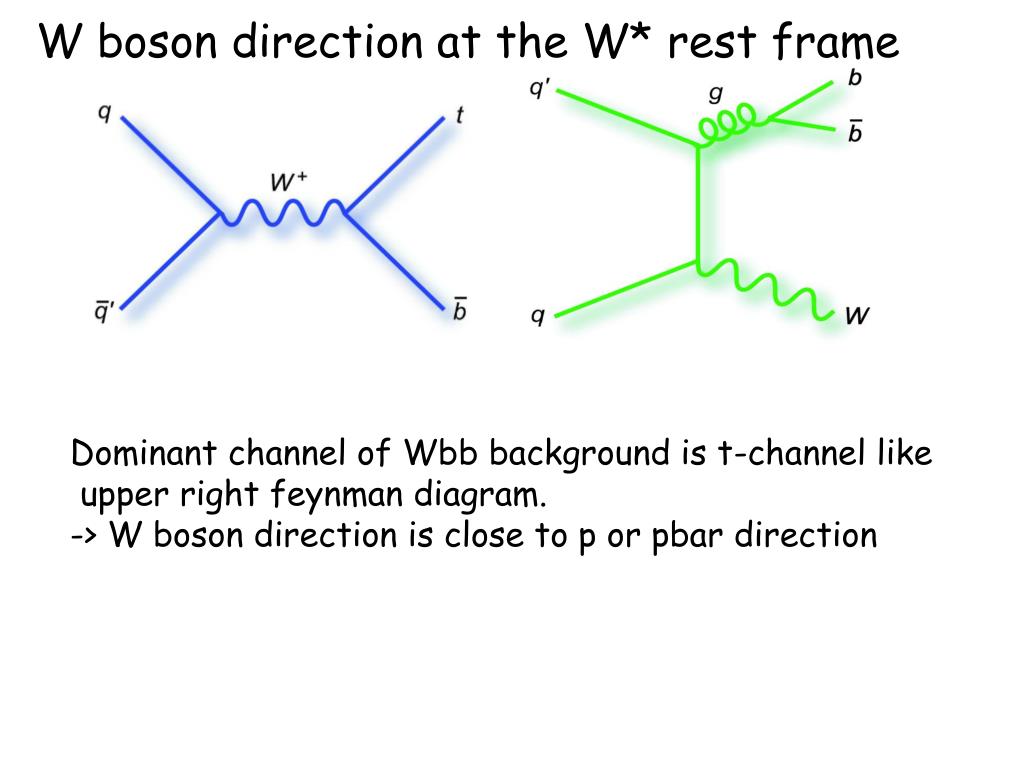 W boson direction at the W* rest frame

$q$

$t$

$W^+$

$\bar{q}'$

$\bar{b}$

$q'$

$g$

$b$

$\bar{b}$

$q$

$W$

Dominant channel of Wbb background is t-channel like upper right feynman diagram.
-> W boson direction is close to p or pbar direction